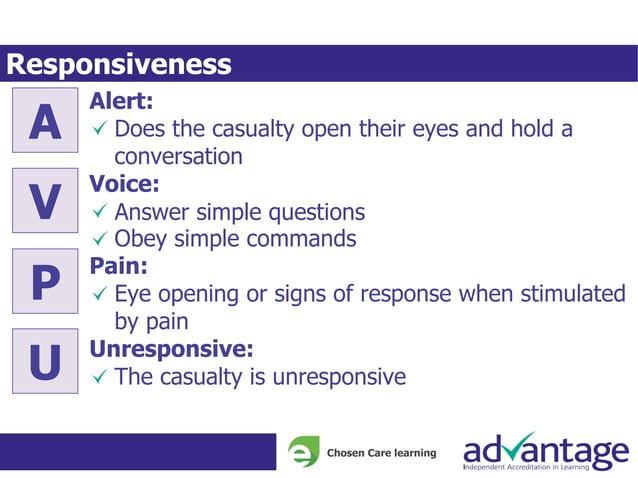 Responsiveness

A
Alert:
✓ Does the casualty open their eyes and hold a conversation

V
Voice:
✓ Answer simple questions
✓ Obey simple commands

P
Pain:
✓ Eye opening or signs of response when stimulated by pain

U
Unresponsive:
✓ The casualty is unresponsive

Chosen Care learning

advantage
Independent Accreditation in Learning